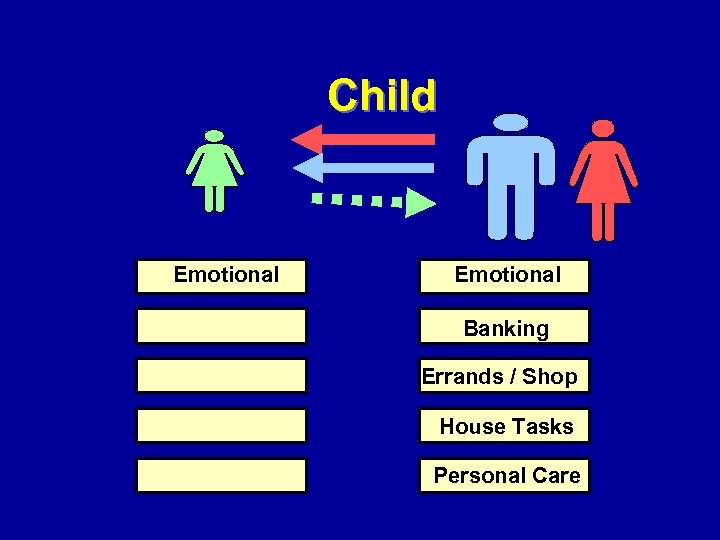 Child

Emotional

Emotional

Banking

Errands / Shop

House Tasks

Personal Care